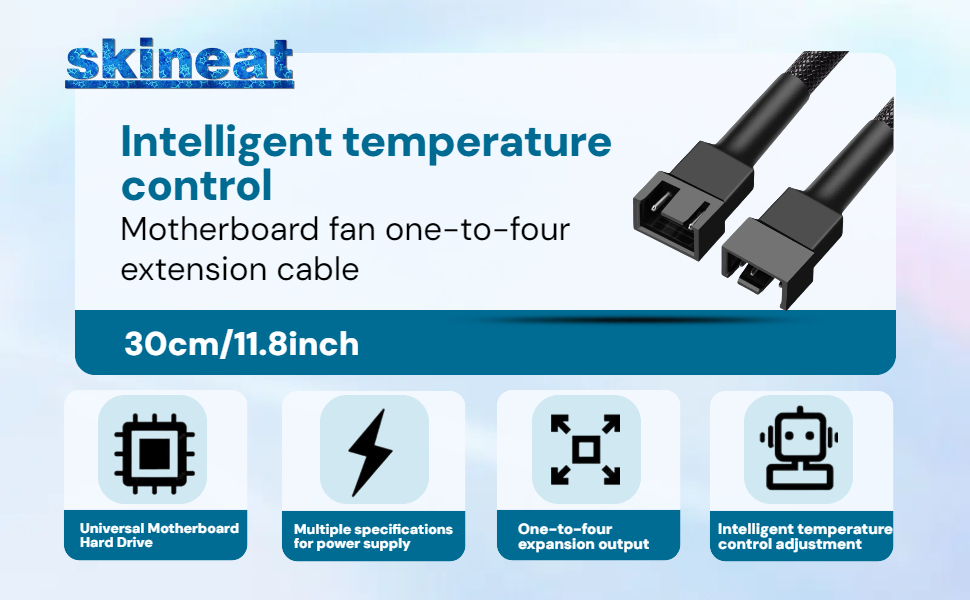 skineat

Intelligent temperature control

Motherboard fan one-to-four extension cable

30cm/11.8inch

Universal Motherboard Hard Drive

Multiple specifications for power supply

One-to-four expansion output

Intelligent temperature control adjustment